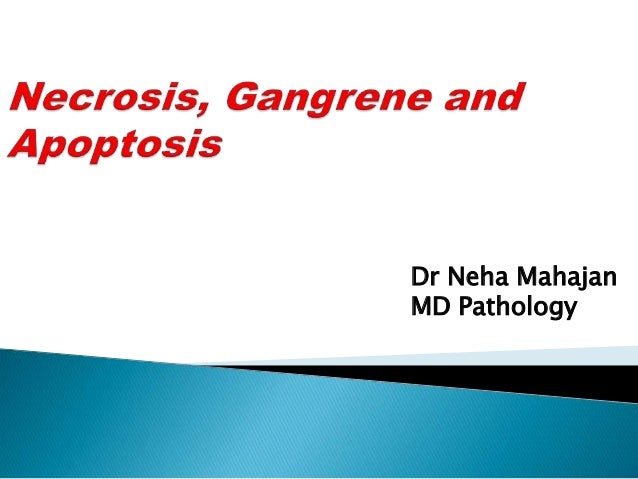 Necrosis, Gangrene and Apoptosis

Dr Neha Mahajan
MD Pathology